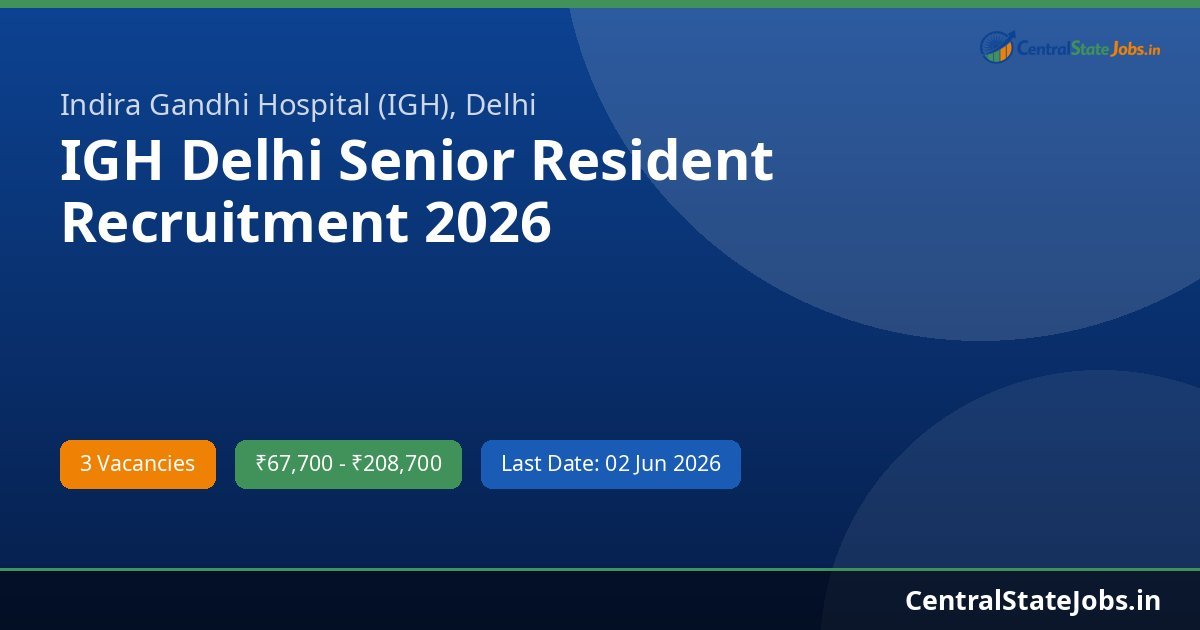 CentralStateJobs.in

Indira Gandhi Hospital (IGH), Delhi

IGH Delhi Senior Resident Recruitment 2026

3 Vacancies

₹67,700 - ₹208,700

Last Date: 02 Jun 2026

CentralStateJobs.in